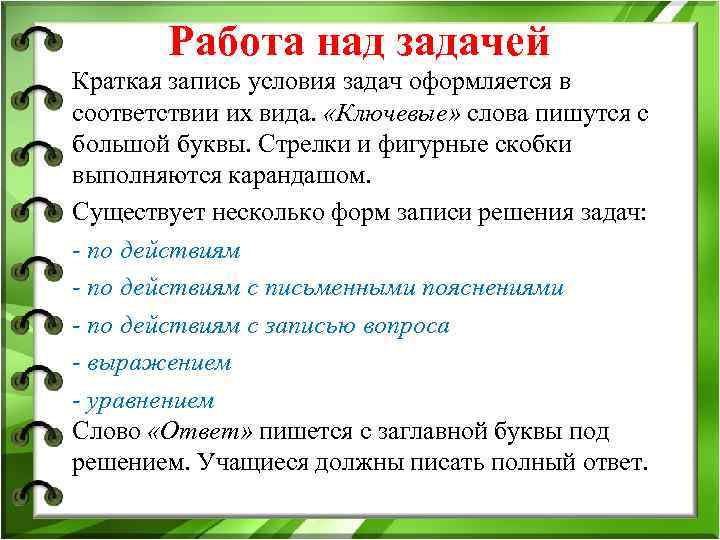 Работа над задачей

Краткая запись условия задач оформляется в соответствии их вида. «Ключевые» слова пишутся с большой буквы. Стрелки и фигурные скобки выполняются карандашом.

Существует несколько форм записи решения задач:

- по действиям

- по действиям с письменными пояснениями

- по действиям с записью вопроса

- выражением

- уравнением

Слово «Ответ» пишется с заглавной буквы под решением. Учащиеся должны писать полный ответ.